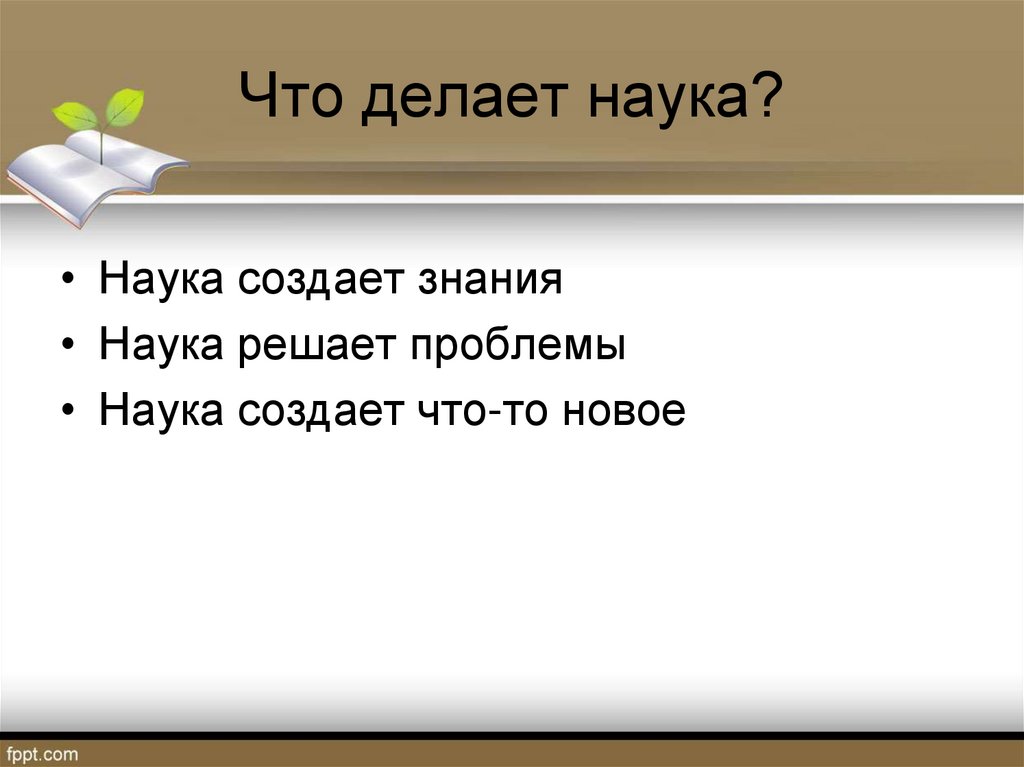 Что делает наука?

• Наука создает знания
• Наука решает проблемы
• Наука создает что-то новое

fppt.com